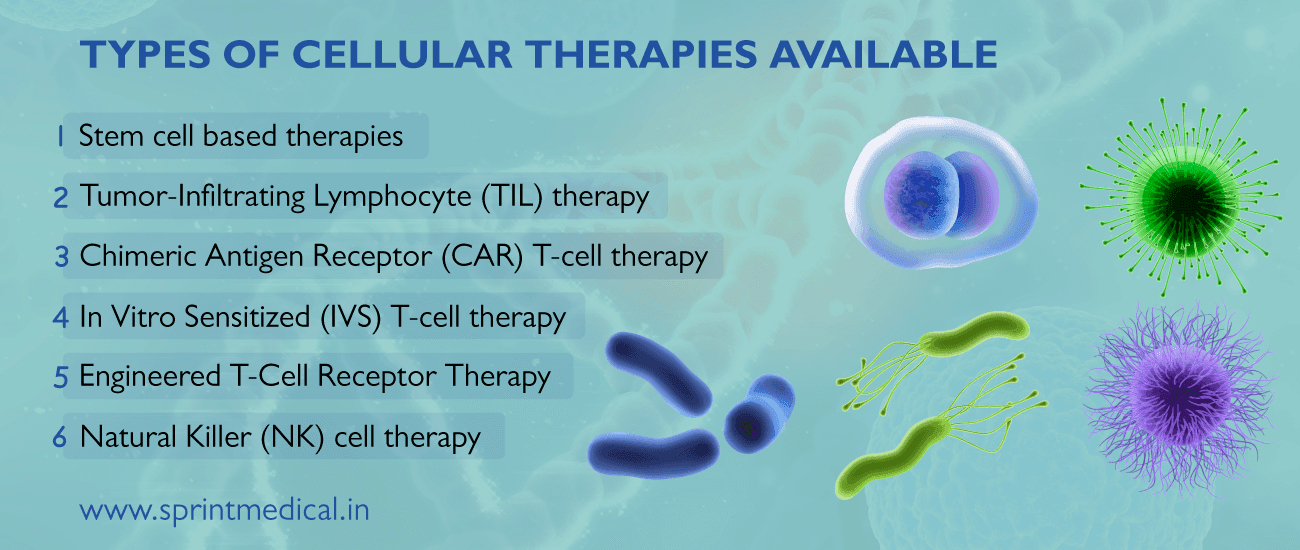 TYPES OF CELLULAR THERAPIES AVAILABLE

1 Stem cell based therapies

2 Tumor-Infiltrating Lymphocyte (TIL) therapy

3 Chimeric Antigen Receptor (CAR) T-cell therapy

4 In Vitro Sensitized (IVS) T-cell therapy

5 Engineered T-Cell Receptor Therapy

6 Natural Killer (NK) cell therapy

www.sprintmedical.in